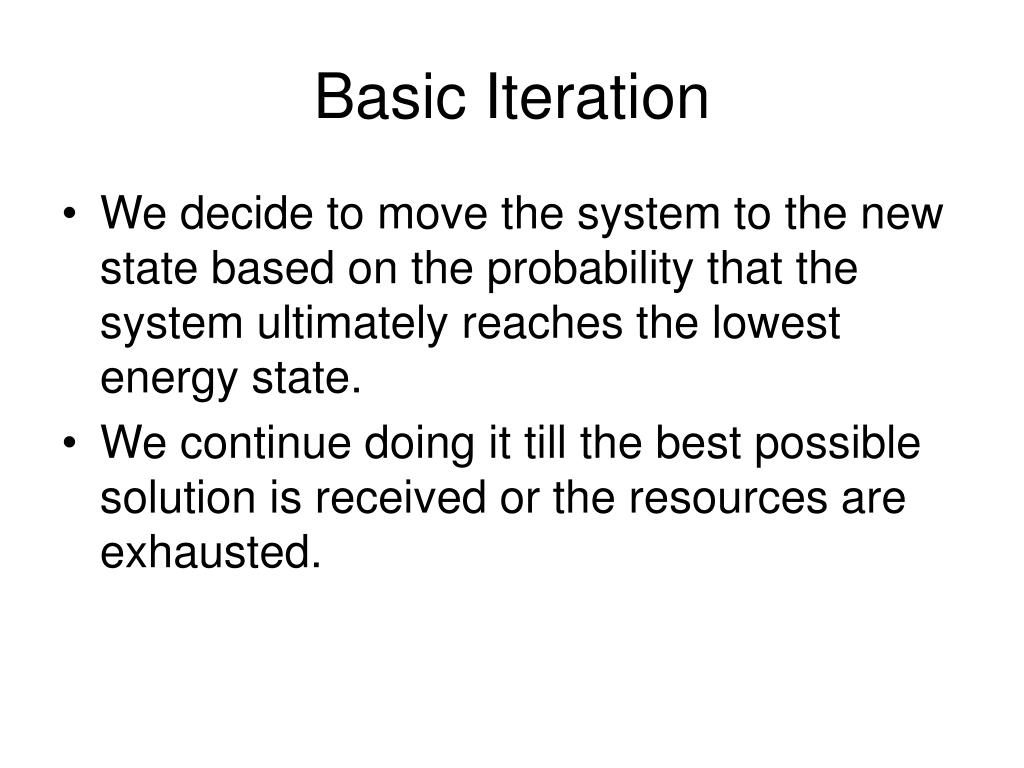 Basic Iteration

• We decide to move the system to the new state based on the probability that the system ultimately reaches the lowest energy state.
• We continue doing it till the best possible solution is received or the resources are exhausted.